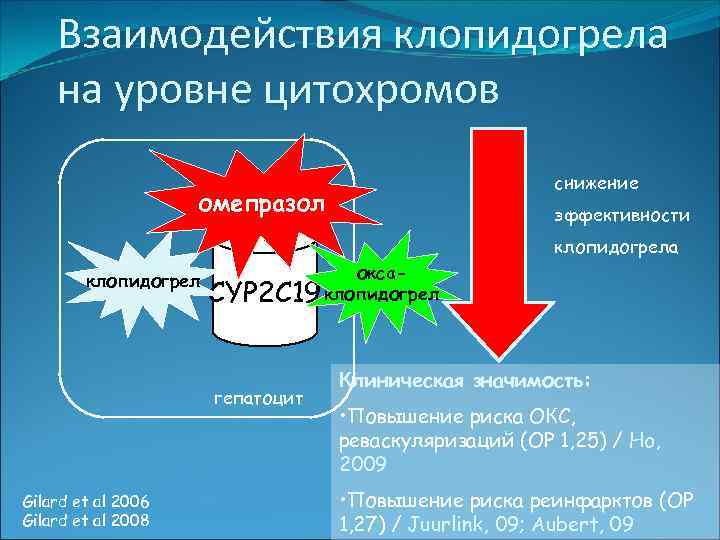 Взаимодействия клопидогрела на уровне цитохромов

омепразол

клопидогрел

CYP2C19

окса-клопидогрел

гепатоцит

снижение эффективности клопидогрела

Клиническая значимость:

•Повышение риска ОКС, реваскуляризаций (ОР 1,25) / Ho, 2009

•Повышение риска реинфарктов (ОР 1,27) / Juurlink, 09; Aubert, 09

Gilard et al 2006
Gilard et al 2008